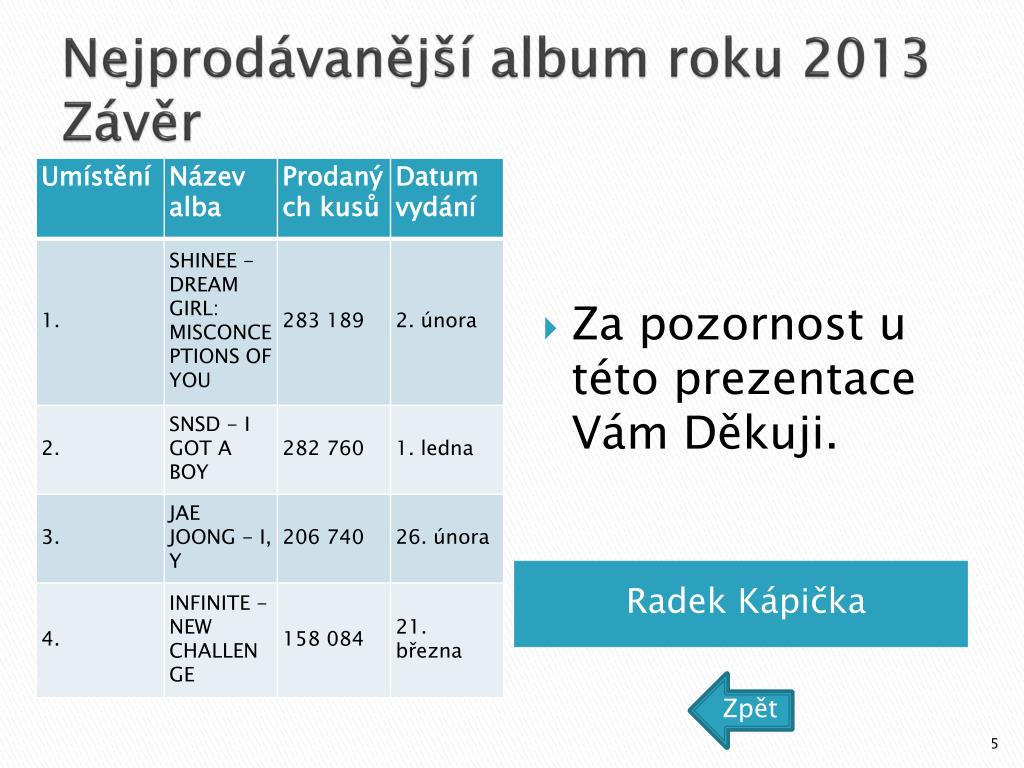 Nejprodávanější album roku 2013 Závěr

| Umístění | Název alba | Prodaných kusů | Datum vydání |
|---|---|---|---|
| 1. | SHINEE - DREAM GIRL: MISCONCEPTIONS OF YOU | 283 189 | 2. února |
| 2. | SNSD - I GOT A BOY | 282 760 | 1. ledna |
| 3. | JAE JOONG - I, Y | 206 740 | 26. února |
| 4. | INFINITE - NEW CHALLENGE | 158 084 | 21. března |

Za pozornost u této prezentace Vám Děkuji.

Radek Kápička

Zpět

5